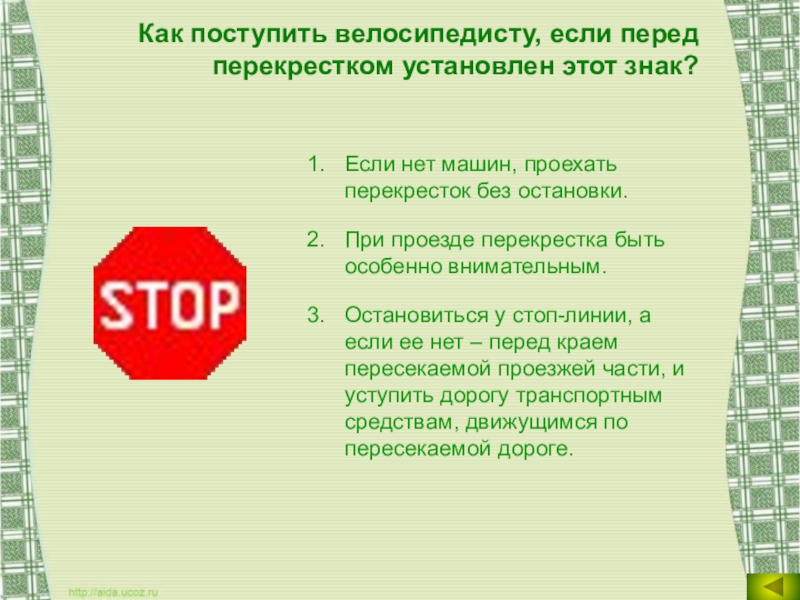 Как поступить велосипедисту, если перед перекрестком установлен этот знак?

STOP

1. Если нет машин, проехать перекресток без остановки.

2. При проезде перекрестка быть особенно внимательным.

3. Остановиться у стоп-линии, а если ее нет – перед краем пересекаемой проезжей части, и уступить дорогу транспортным средствам, движущимся по пересекаемой дороге.

http://aida.ucoz.ru